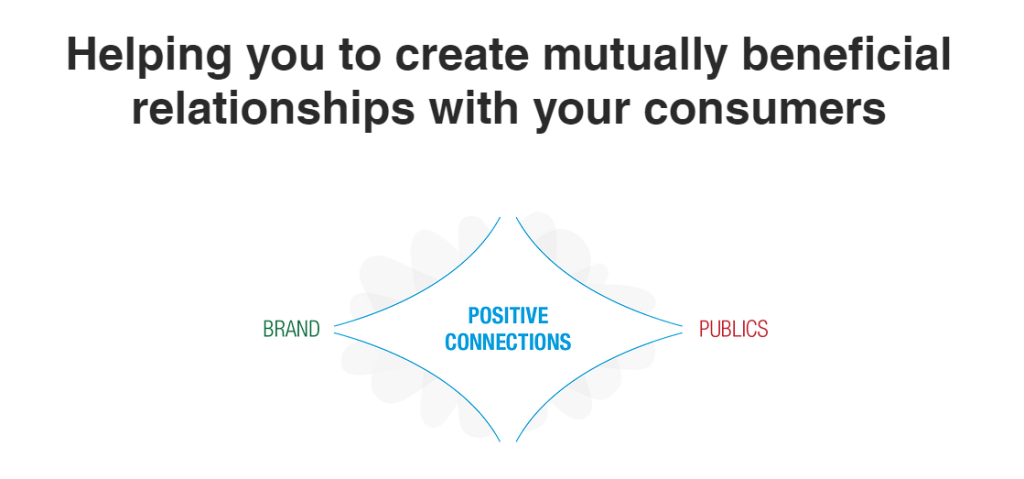 Helping you to create mutually beneficial relationships with your consumers

BRAND

POSITIVE CONNECTIONS

PUBLICS